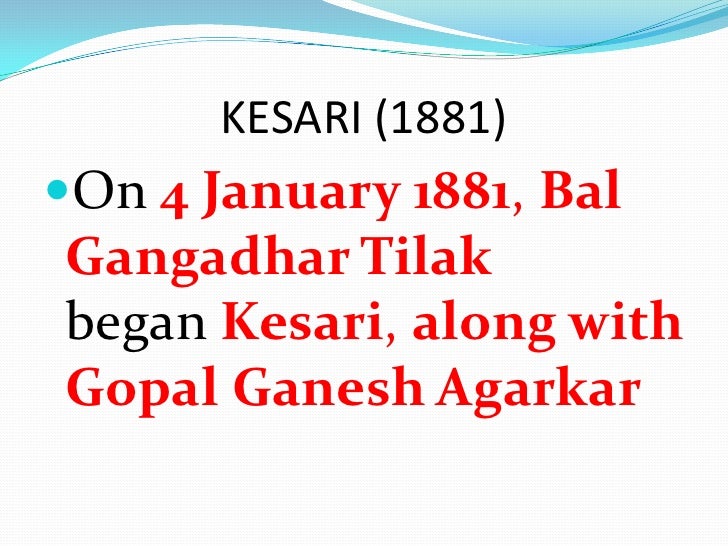 KESARI (1881)

On 4 January 1881, Bal Gangadhar Tilak began Kesari, along with Gopal Ganesh Agarkar